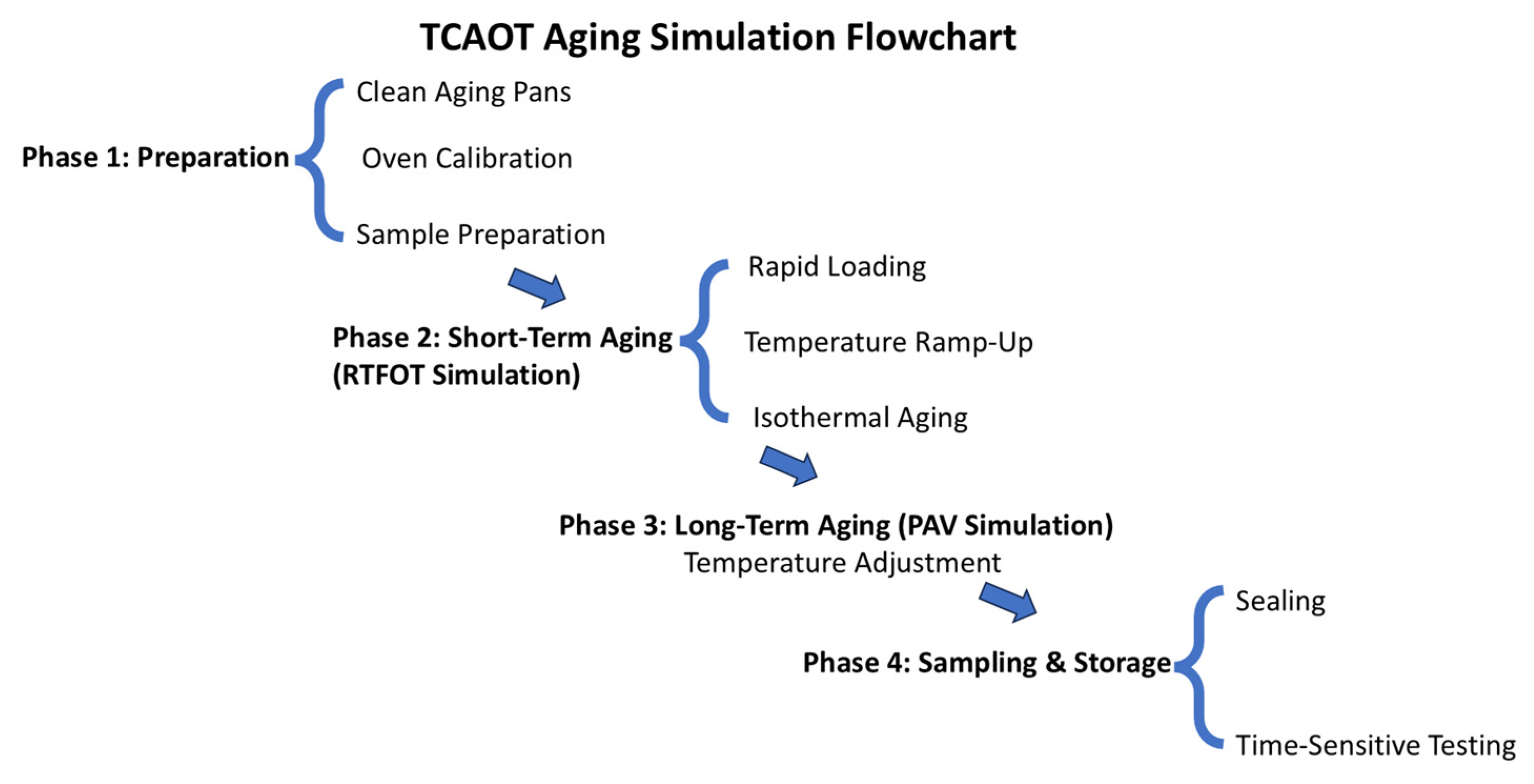 TCAOT Aging Simulation Flowchart

Phase 1: Preparation

Clean Aging Pans

Oven Calibration

Sample Preparation

Phase 2: Short-Term Aging (RTFOT Simulation)

Rapid Loading

Temperature Ramp-Up

Isothermal Aging

Phase 3: Long-Term Aging (PAV Simulation)
Temperature Adjustment

Phase 4: Sampling & Storage

Sealing

Time-Sensitive Testing